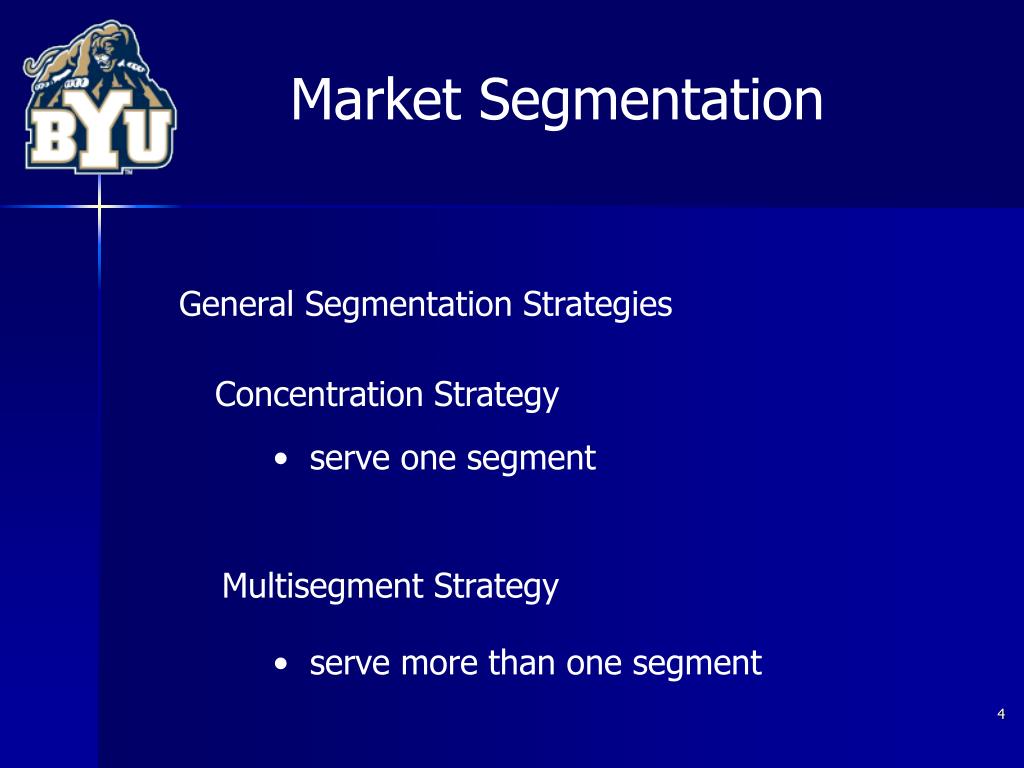 BYU

Market Segmentation

General Segmentation Strategies

Concentration Strategy

• serve one segment

Multisegment Strategy

• serve more than one segment

4